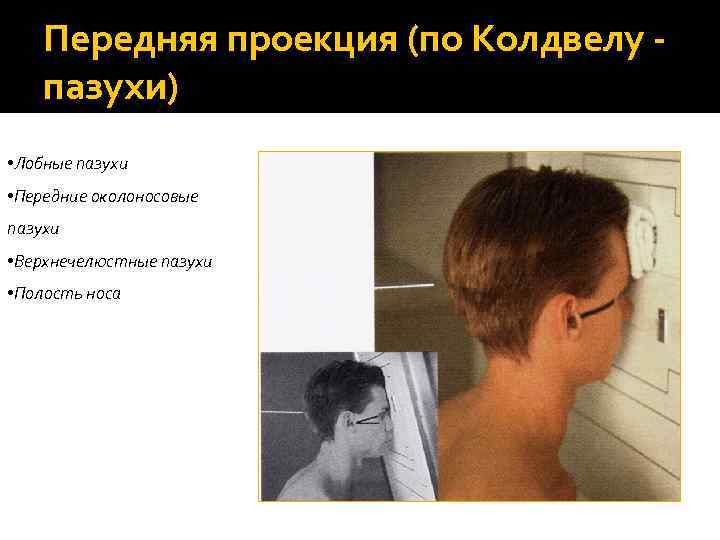 Передняя проекция (по Колдвелу - пазухи)

•Лобные пазухи

•Передние околоносовые пазухи

•Верхнечелюстные пазухи

•Полость носа